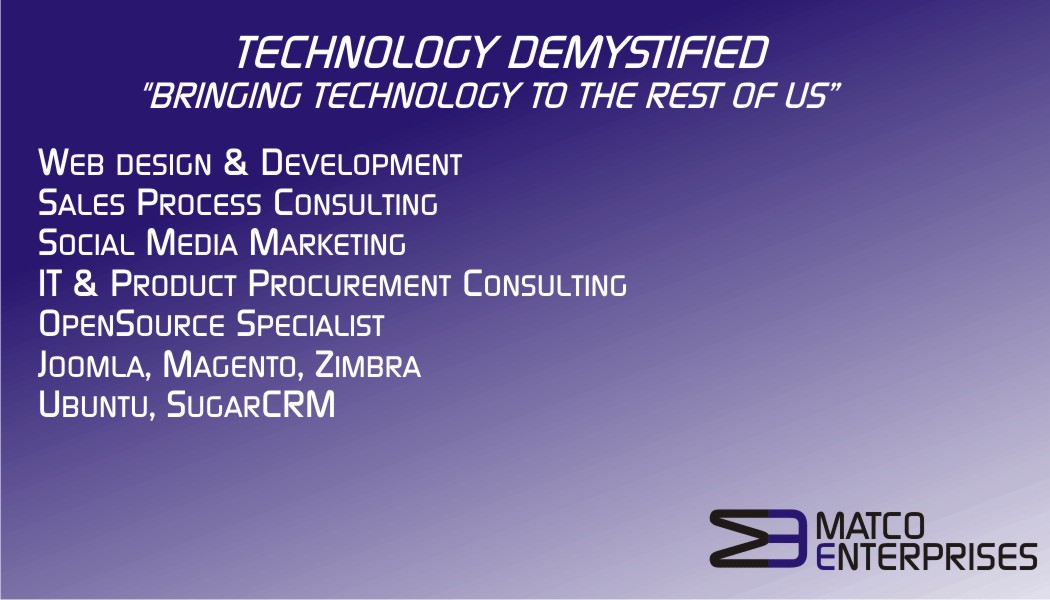 TECHNOLOGY DEMYSTIFIED
"BRINGING TECHNOLOGY TO THE REST OF US"

Web design & Development
Sales Process Consulting
Social Media Marketing
IT & Product Procurement Consulting
OpenSource Specialist
Joomla, Magento, Zimbra
Ubuntu, SugarCRM

MATCO
ENTERPRISES